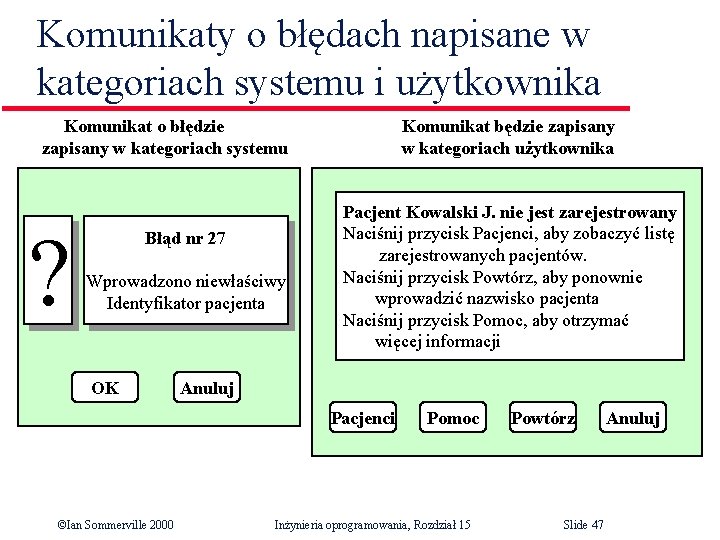 Komunikaty o błędach napisane w kategoriach systemu i użytkownika

Komunikat o błędzie zapisany w kategoriach systemu

?

Błąd nr 27

Wprowadzono niewłaściwy Identyfikator pacjenta

OK

Anuluj

Komunikat będzie zapisany w kategoriach użytkownika

Pacjent Kowalski J. nie jest zarejestrowany
Naciśnij przycisk Pacjenci, aby zobaczyć listę zarejestrowanych pacjentów.
Naciśnij przycisk Powtórz, aby ponownie wprowadzić nazwisko pacjenta
Naciśnij przycisk Pomoc, aby otrzymać więcej informacji

Pacjenci

Pomoc

Powtórz

Anuluj

©Ian Sommerville 2000

Inżynieria oprogramowania, Rozdział 15

Slide 47